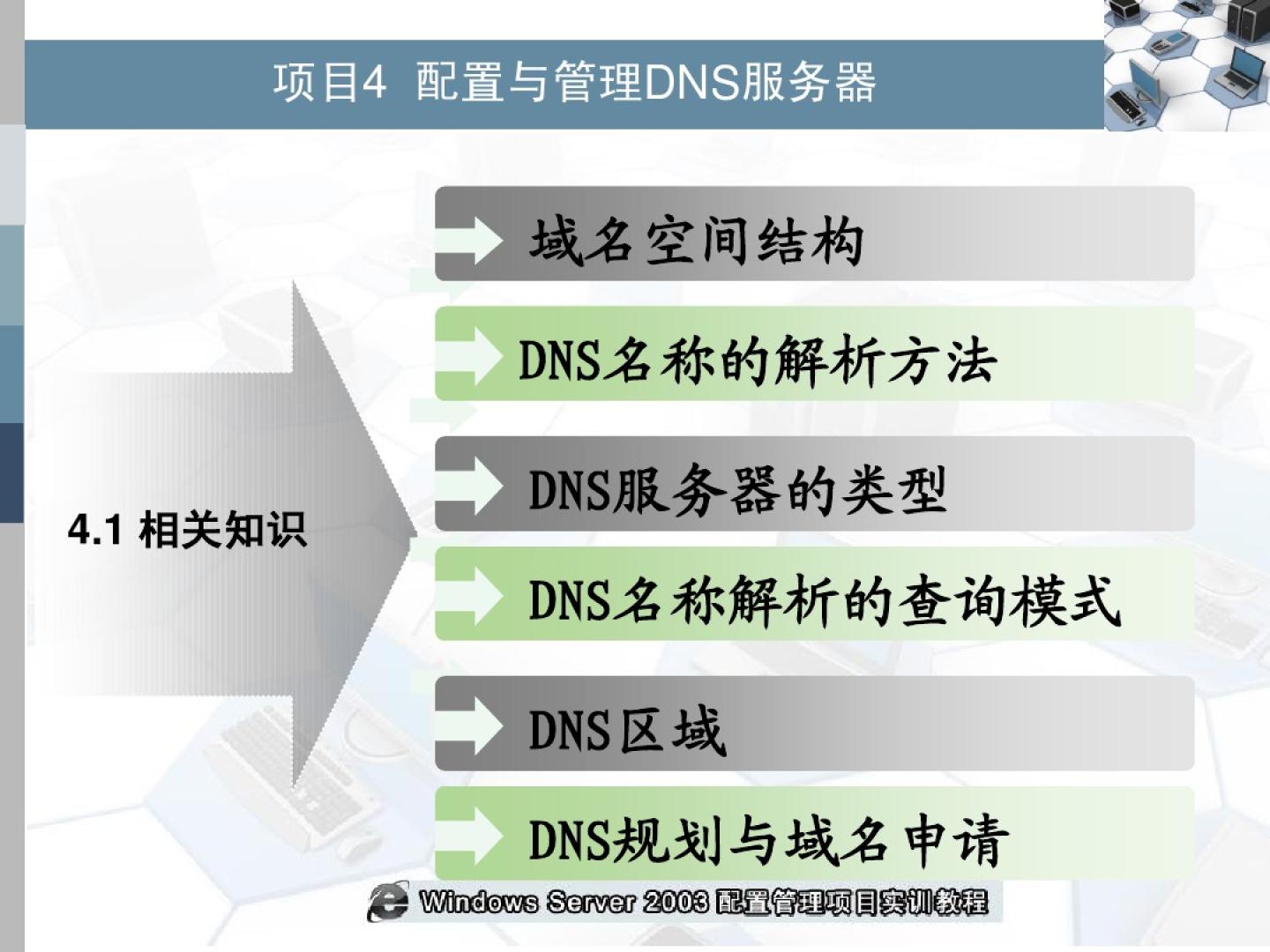 项目4 配置与管理DNS服务器

4.1 相关知识

域名空间结构

DNS名称的解析方法

DNS服务器的类型

DNS名称解析的查询模式

DNS区域

DNS规划与域名申请

Windows Server 2003 配置管理项目实训教程